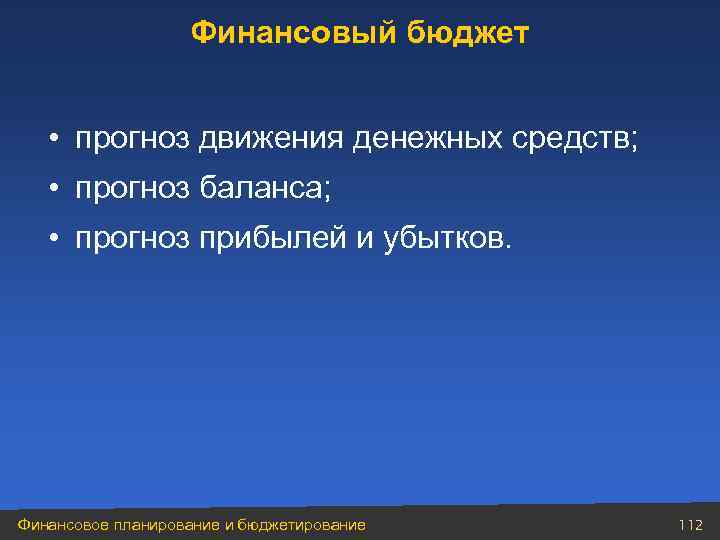 Финансовый бюджет

• прогноз движения денежных средств;
• прогноз баланса;
• прогноз прибылей и убытков.

Финансовое планирование и бюджетирование

112